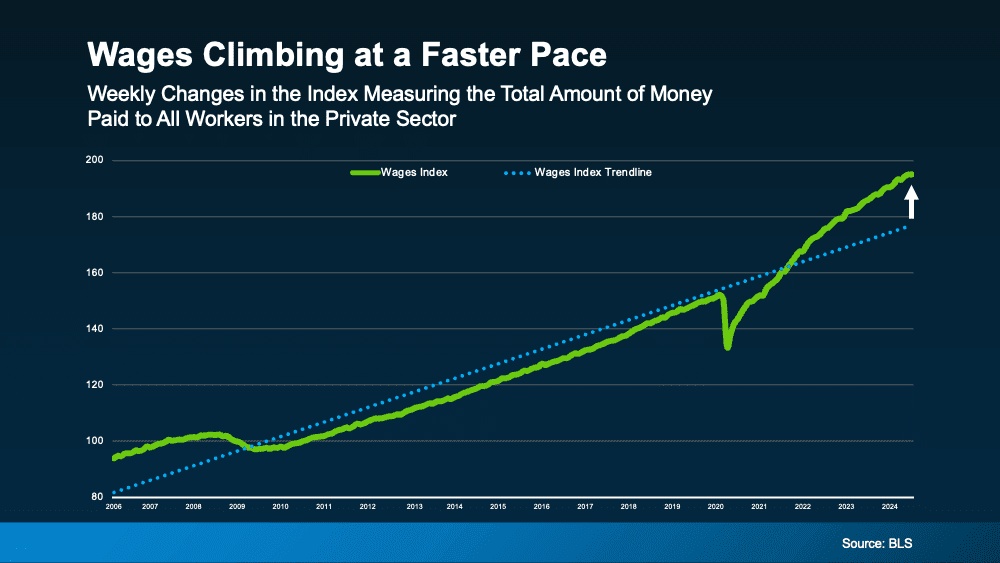 Wages Climbing at a Faster Pace
Weekly Changes in the Index Measuring the Total Amount of Money Paid to All Workers in the Private Sector

Wages Index
Wages Index Trendline

200
180
160
140
120
100
80

2006
2007
2008
2009
2010
2011
2012
2013
2014
2015
2016
2017
2018
2019
2020
2021
2022
2023
2024

Source: BLS